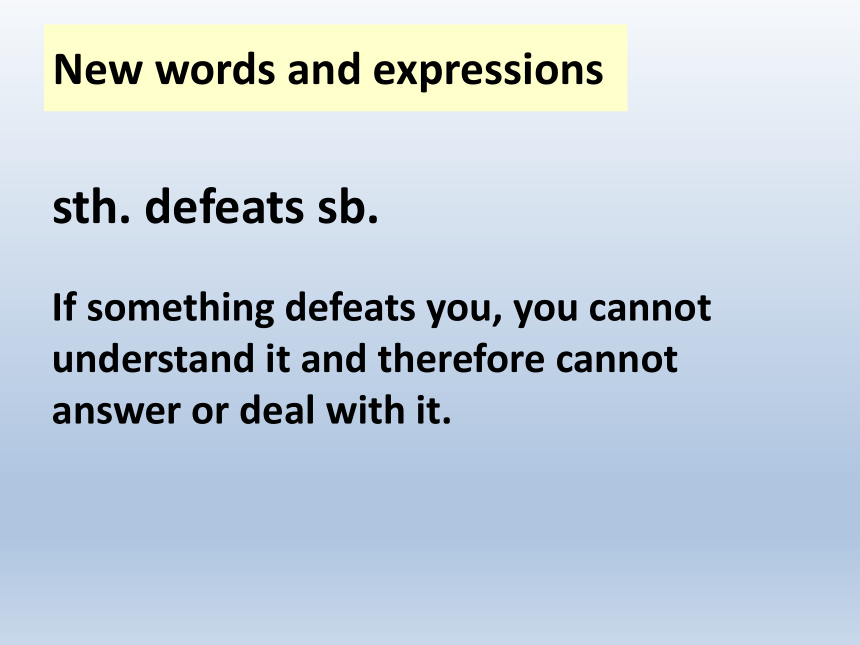 New words and expressions

sth. defeats sb.

If something defeats you, you cannot understand it and therefore cannot answer or deal with it.